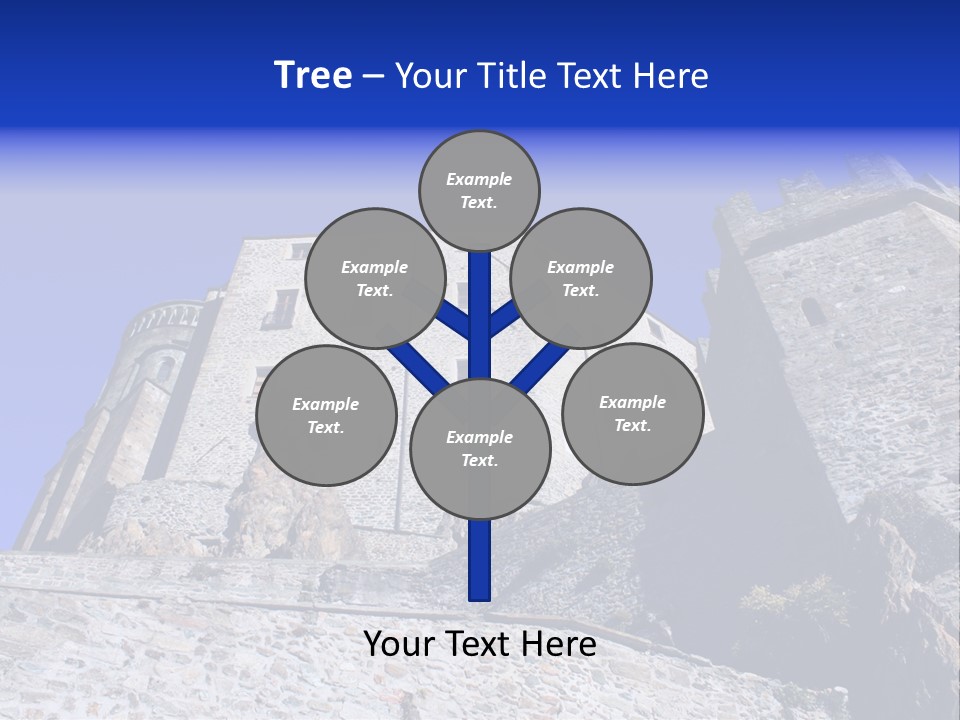 Tree – Your Title Text Here

Example Text.

Example Text.

Example Text.

Example Text.

Example Text.

Example Text.

Your Text Here